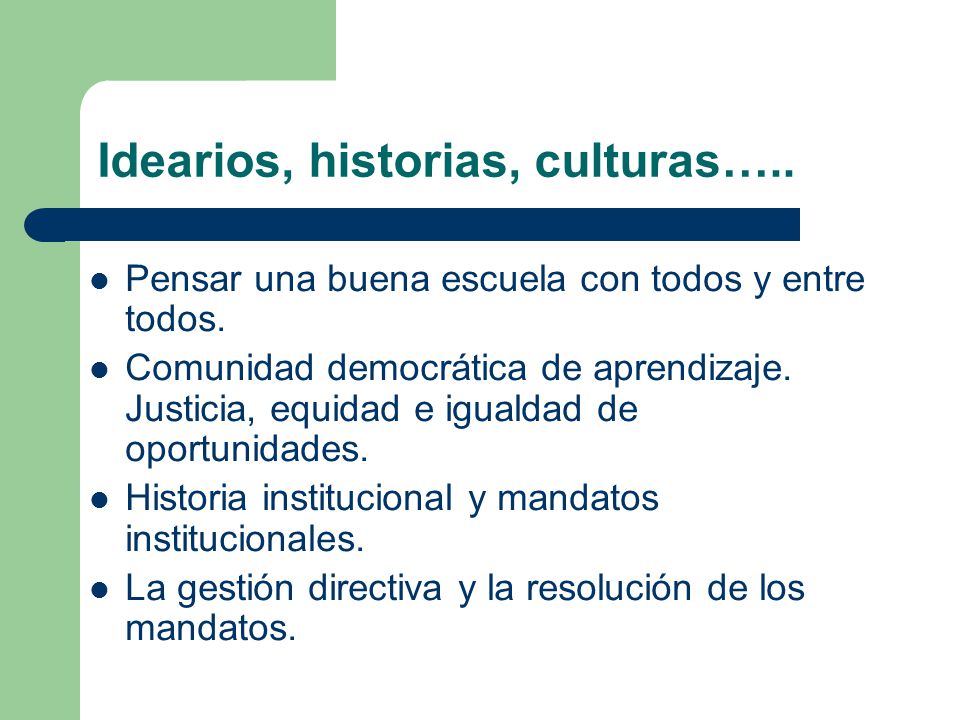 Idearios, historias, culturas…..

- Pensar una buena escuela con todos y entre todos.
- Comunidad democrática de aprendizaje. Justicia, equidad e igualdad de oportunidades.
- Historia institucional y mandatos institucionales.
- La gestión directiva y la resolución de los mandatos.